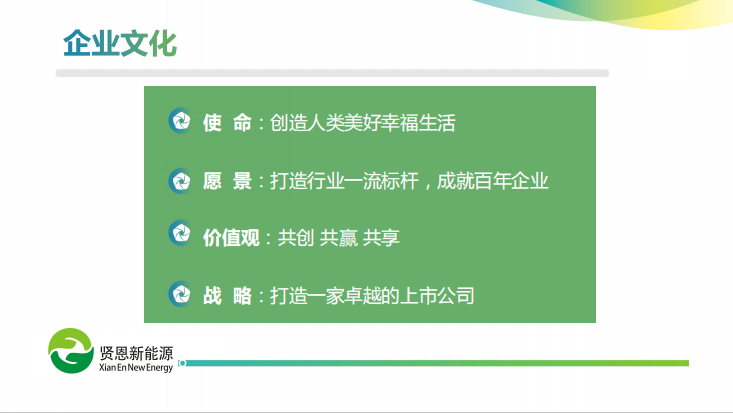 企业文化

使 命：创造人类美好幸福生活

愿 景：打造行业一流标杆，成就百年企业

价值观：共创 共赢 共享

战 略：打造一家卓越的上市公司

贤恩新能源
Xian En New Energy